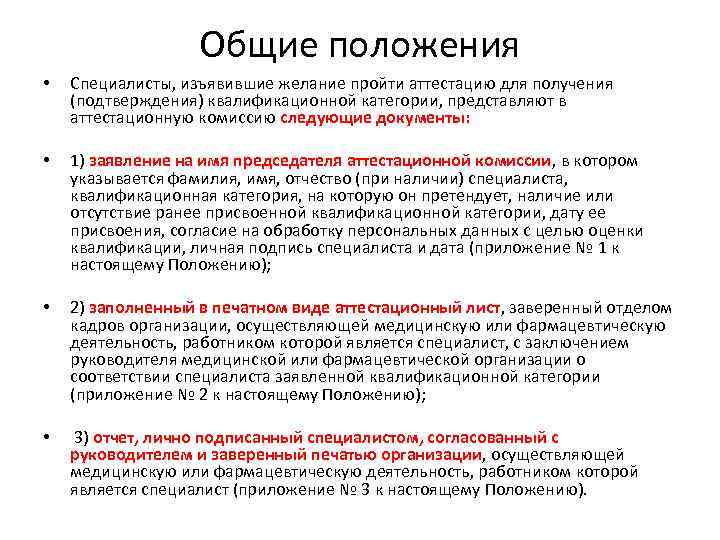 Общие положения

• Специалисты, изъявившие желание пройти аттестацию для получения (подтверждения) квалификационной категории, представляют в аттестационную комиссию следующие документы:

• 1) заявление на имя председателя аттестационной комиссии, в котором указывается фамилия, имя, отчество (при наличии) специалиста, квалификационная категория, на которую он претендует, наличие или отсутствие ранее присвоенной квалификационной категории, дату ее присвоения, согласие на обработку персональных данных с целью оценки квалификации, личная подпись специалиста и дата (приложение № 1 к настоящему Положению);

• 2) заполненный в печатном виде аттестационный лист, заверенный отделом кадров организации, осуществляющей медицинскую или фармацевтическую деятельность, работником которой является специалист, с заключением руководителя медицинской или фармацевтической организации о соответствии специалиста заявленной квалификационной категории (приложение № 2 к настоящему Положению);

• 3) отчет, лично подписанный специалистом, согласованный с руководителем и заверенный печатью организации, осуществляющей медицинскую или фармацевтическую деятельность, работником которой является специалист (приложение № 3 к настоящему Положению).